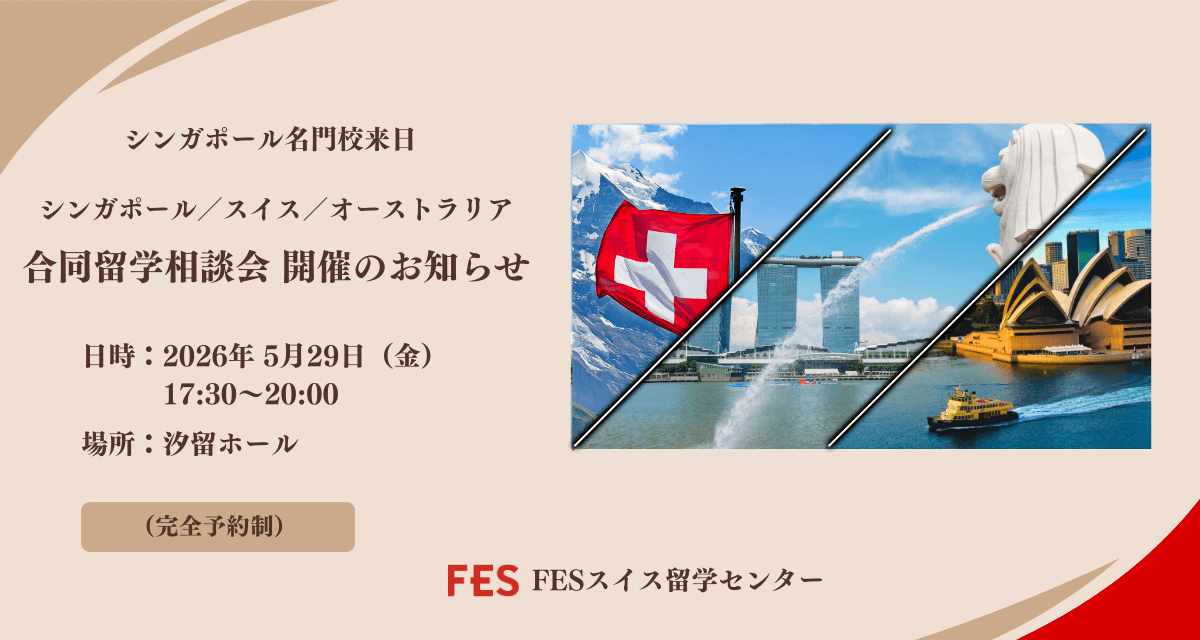 シンガポール名門校来日

シンガポール／スイス／オーストラリア
合同留学相談会 開催のお知らせ

日時：2026年 5月29日（金）
17:30〜20:00

場所：汐留ホール

（完全予約制）

FES FESスイス留学センター